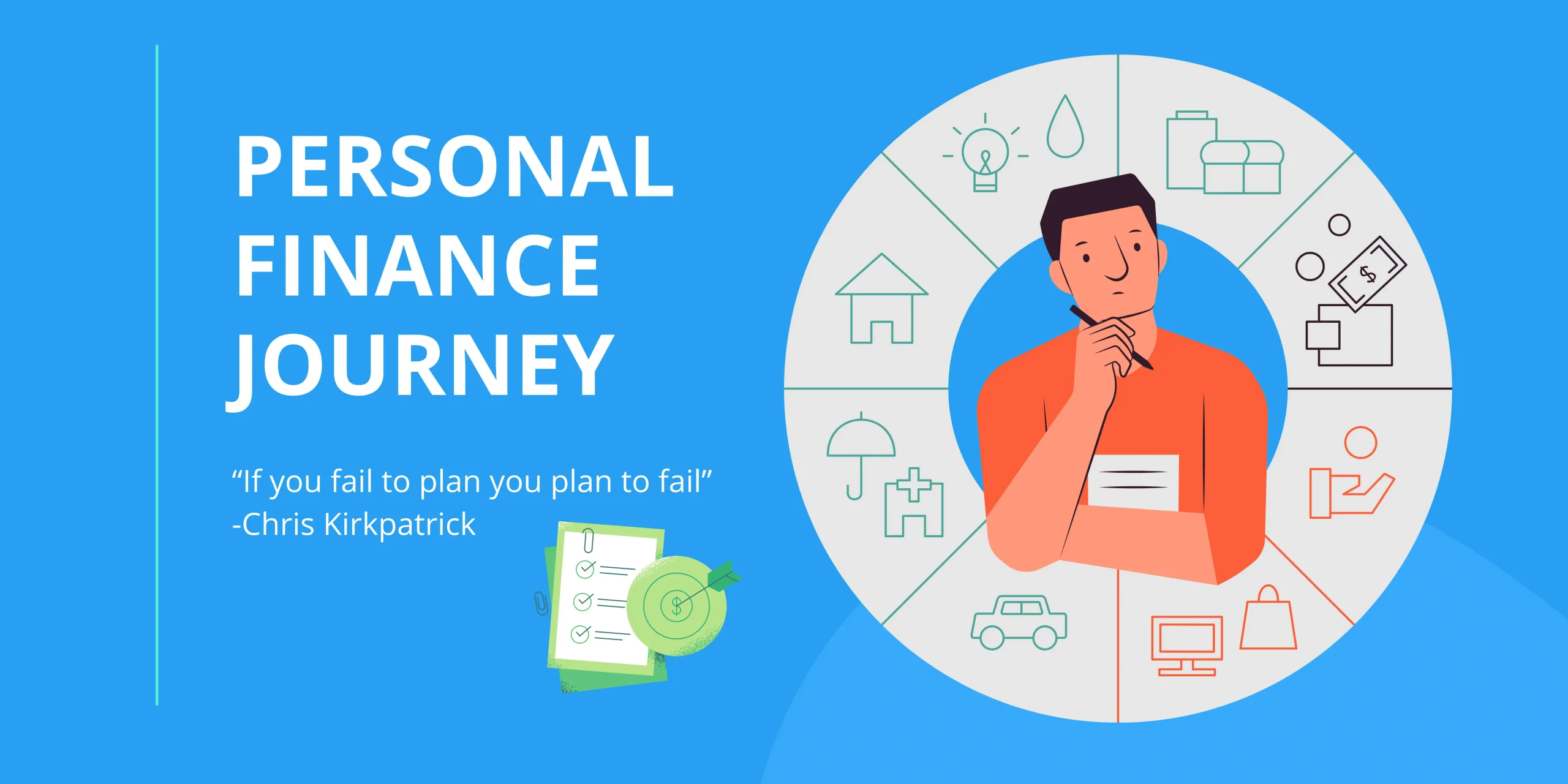 PERSONAL FINANCE JOURNEY

“If you fail to plan you plan to fail”
-Chris Kirkpatrick

$

$